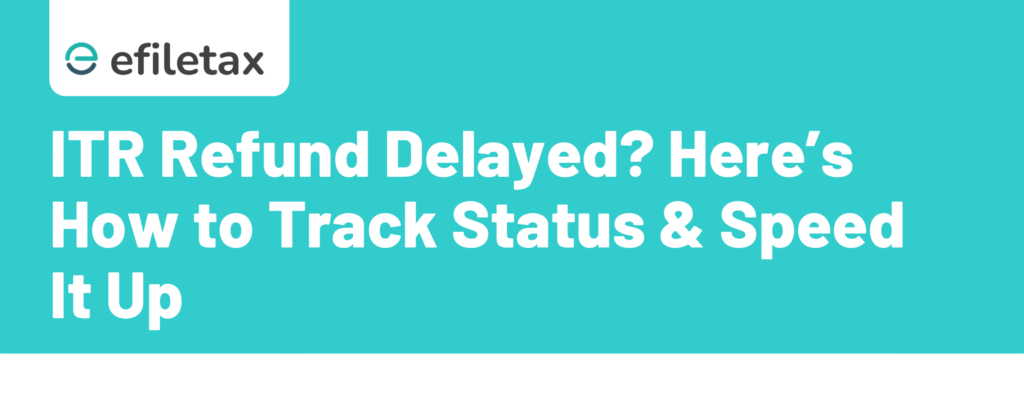 efiletax

ITR Refund Delayed? Here’s How to Track Status & Speed It Up